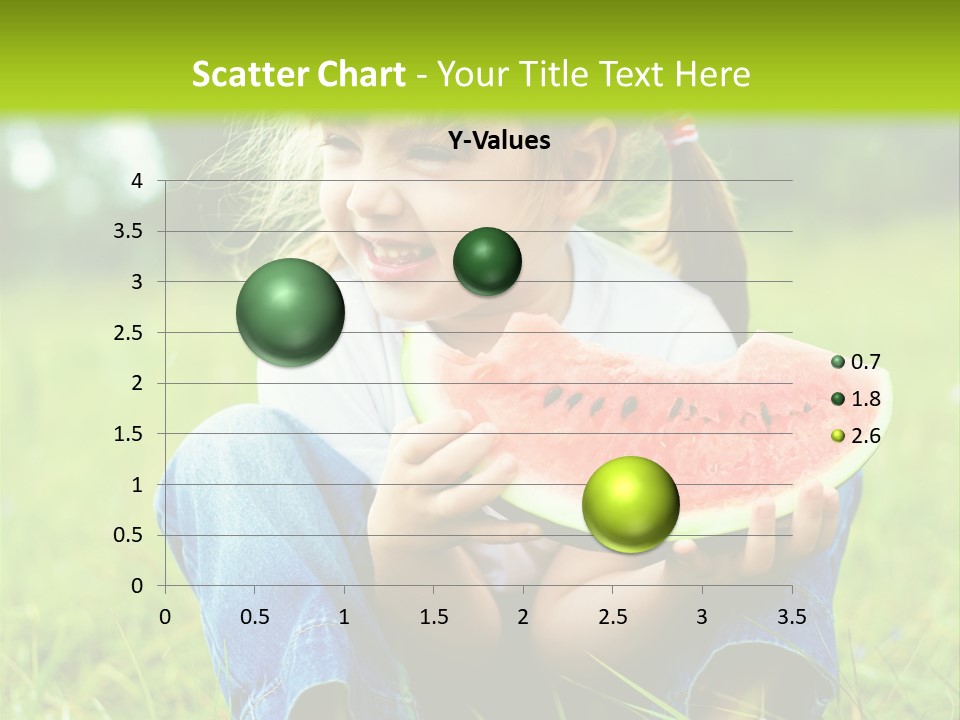 Scatter Chart - Your Title Text Here

Y-Values

4
3.5
3
2.5
2
1.5
1
0.5
0

0 0.5 1 1.5 2 2.5 3 3.5

0.7
1.8
2.6